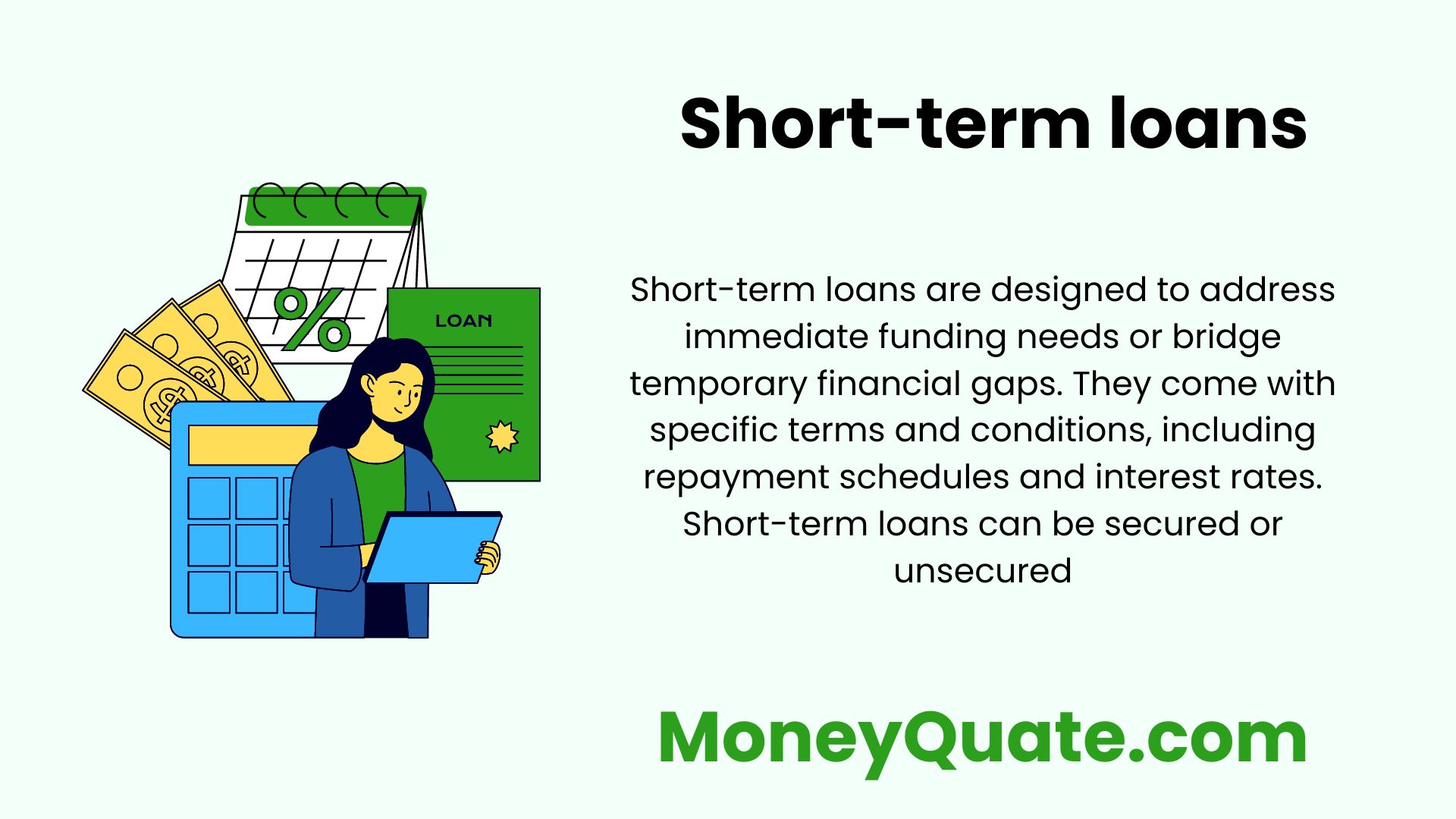 Short-term loans

%

LOAN

Short-term loans are designed to address immediate funding needs or bridge temporary financial gaps. They come with specific terms and conditions, including repayment schedules and interest rates. Short-term loans can be secured or unsecured

MoneyQuate.com